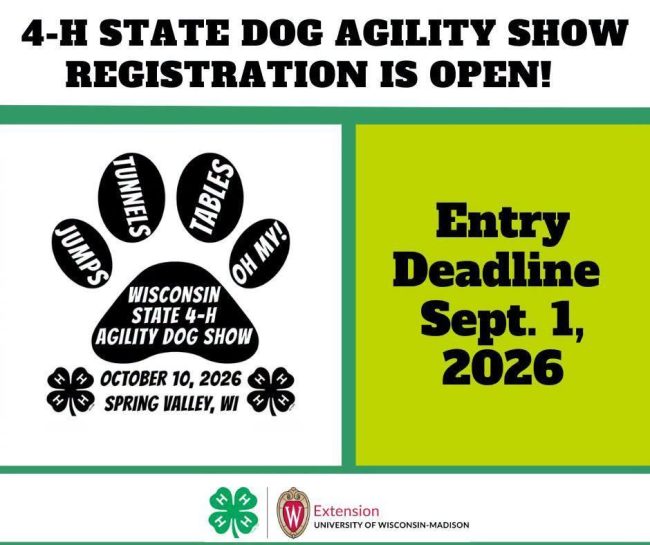 4-H STATE DOG AGILITY SHOW REGISTRATION IS OPEN!

JUMPS
TUNNELS
TABLES
OH MY!

WISCONSIN STATE 4-H AGILITY DOG SHOW

OCTOBER 10, 2026
SPRING VALLEY, WI

Entry Deadline Sept. 1, 2026

Extension
UNIVERSITY OF WISCONSIN-MADISON